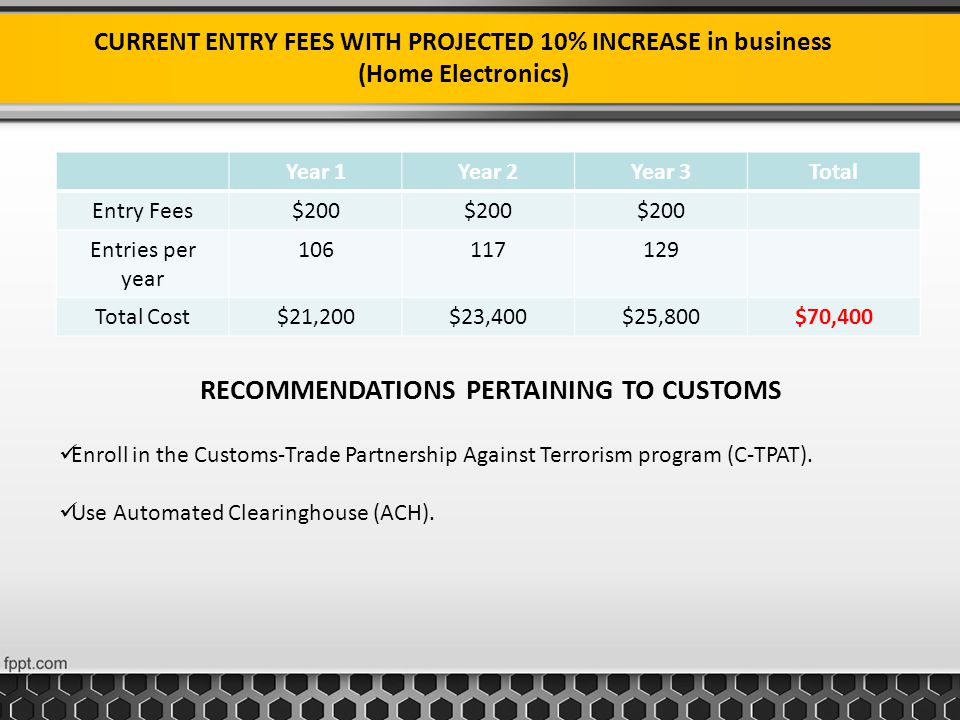 CURRENT ENTRY FEES WITH PROJECTED 10% INCREASE in business
(Home Electronics)

| | Year 1 | Year 2 | Year 3 | Total |
|---|---|---|---|---|
| Entry Fees | \$200 | \$200 | \$200 | |
| Entries per year | 106 | 117 | 129 | |
| Total Cost | \$21,200 | \$23,400 | \$25,800 | \$70,400 |

RECOMMENDATIONS PERTAINING TO CUSTOMS

✓Enroll in the Customs-Trade Partnership Against Terrorism program (C-TPAT).

✓Use Automated Clearinghouse (ACH).

fppt.com